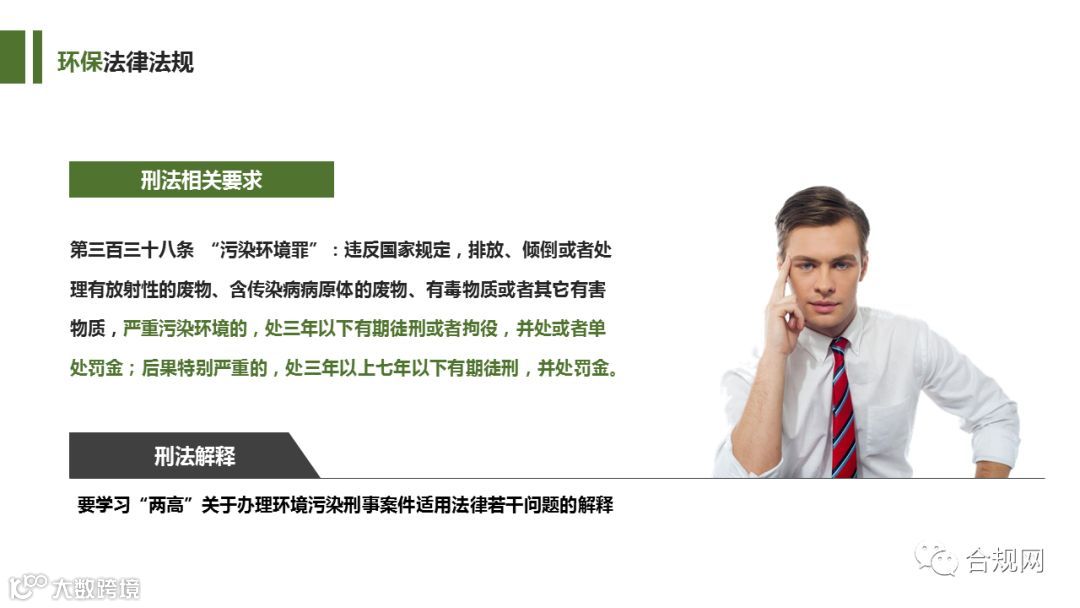 环保法律法规

刑法相关要求

第三百三十八条 “污染环境罪”：违反国家规定，排放、倾倒或者处理有放射性的废物、含传染病病原体的废物、有毒物质或者其它有害物质，严重污染环境的，处三年以下有期徒刑或者拘役，并处或者单处罚金；后果特别严重的，处三年以上七年以下有期徒刑，并处罚金。

刑法解释

要学习“两高”关于办理环境污染刑事案件适用法律若干问题的解释

合规网

大数跨境